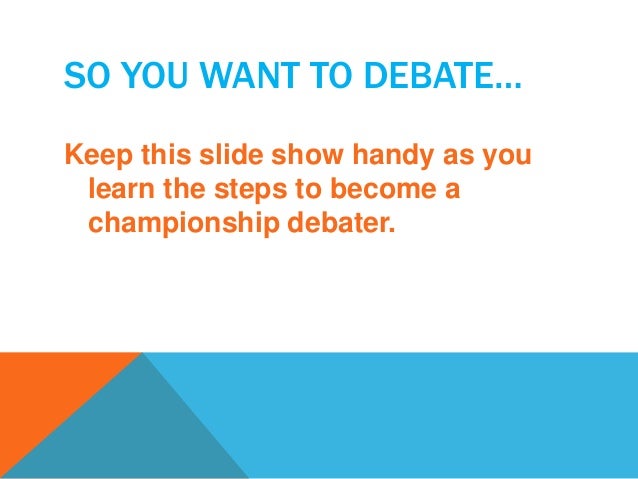 SO YOU WANT TO DEBATE…

Keep this slide show handy as you learn the steps to become a championship debater.